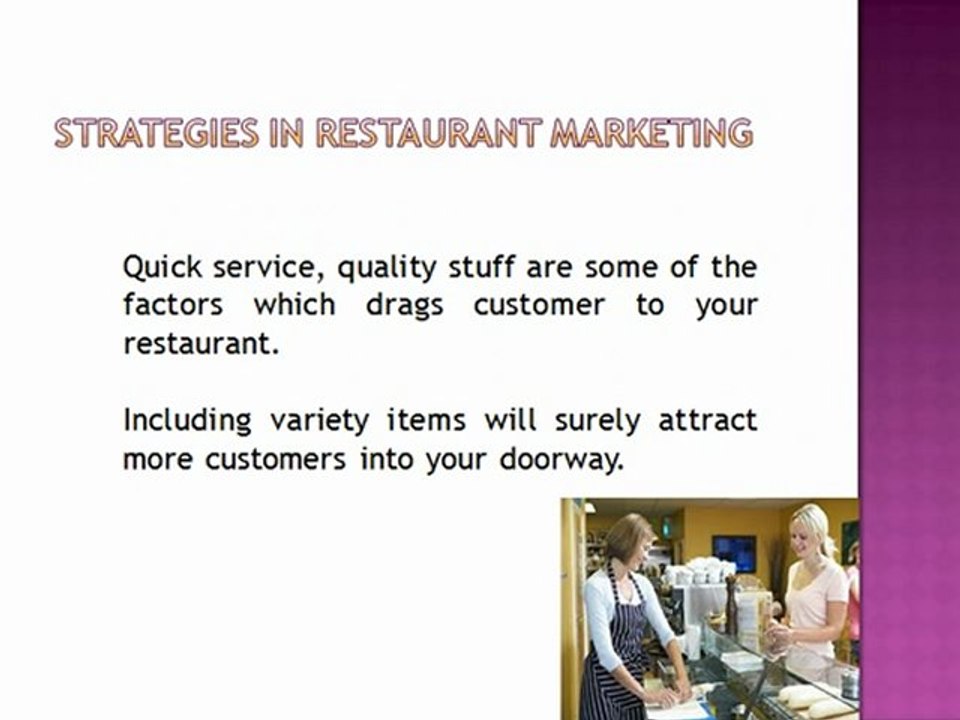 STRATEGIES IN RESTAURANT MARKETING

Quick service, quality stuff are some of the factors which drags customer to your restaurant.

Including variety items will surely attract more customers into your doorway.